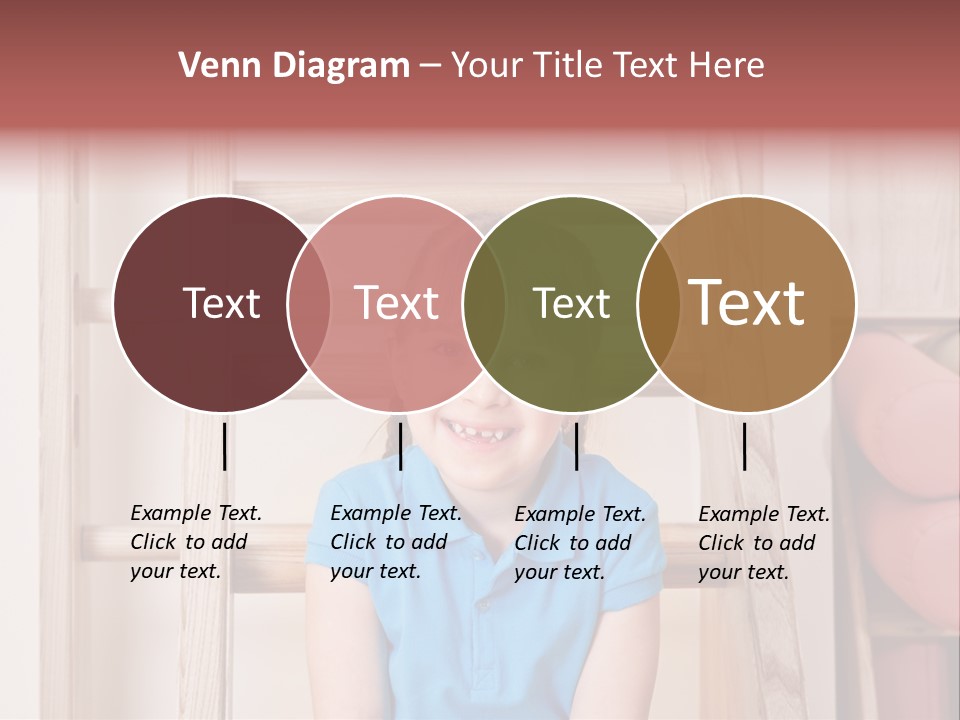 Venn Diagram – Your Title Text Here

Text

Text

Text

Text

Example Text. Click to add your text.

Example Text. Click to add your text.

Example Text. Click to add your text.

Example Text. Click to add your text.